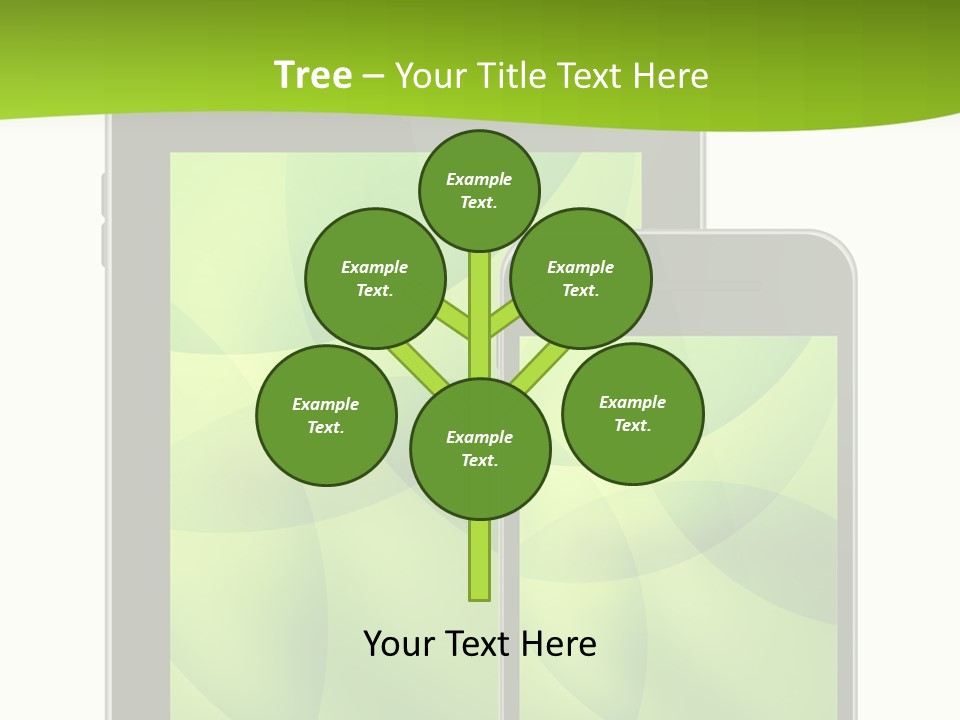 Tree – Your Title Text Here

Example Text.

Example Text.

Example Text.

Example Text.

Example Text.

Example Text.

Your Text Here